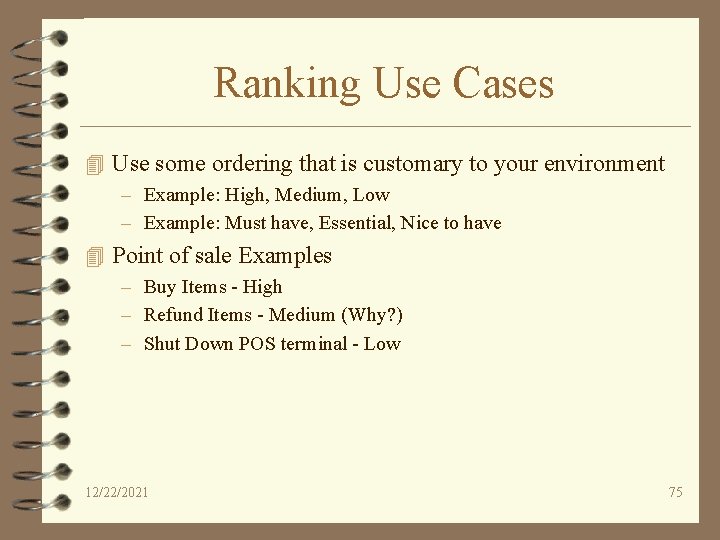 Ranking Use Cases

Use some ordering that is customary to your environment

– Example: High, Medium, Low
– Example: Must have, Essential, Nice to have

Point of sale Examples

– Buy Items - High
– Refund Items - Medium (Why?)
– Shut Down POS terminal - Low

12/22/2021

75